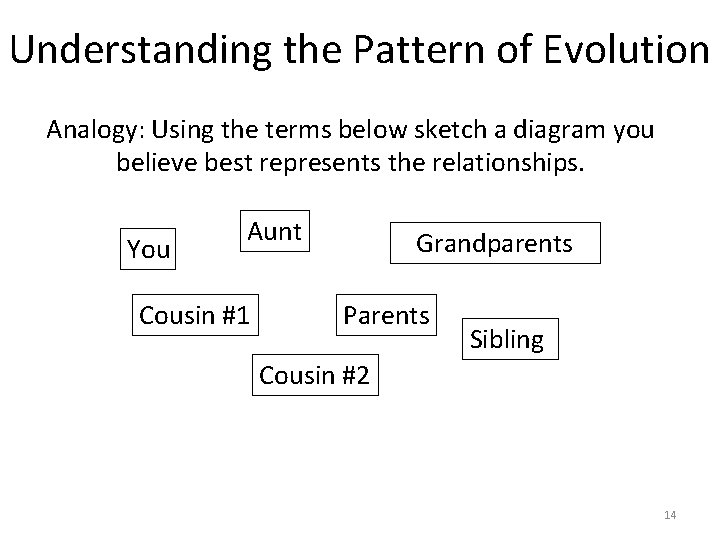 Understanding the Pattern of Evolution

Analogy: Using the terms below sketch a diagram you believe best represents the relationships.

Aunt

You

Grandparents

Cousin #1

Parents

Sibling

Cousin #2

14